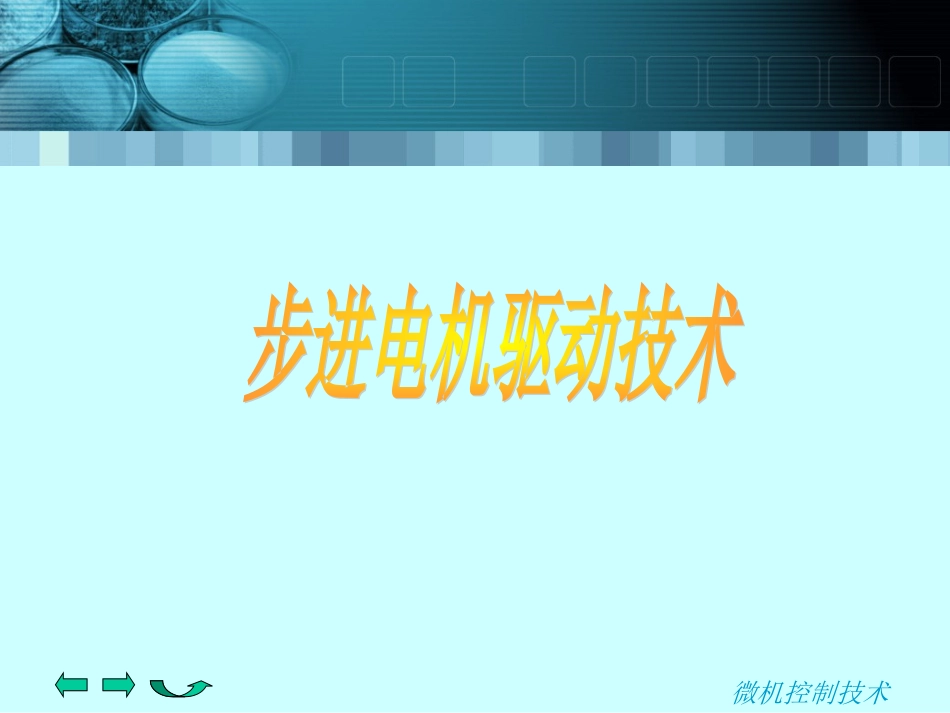 步进电机驱动技术

微机控制技术